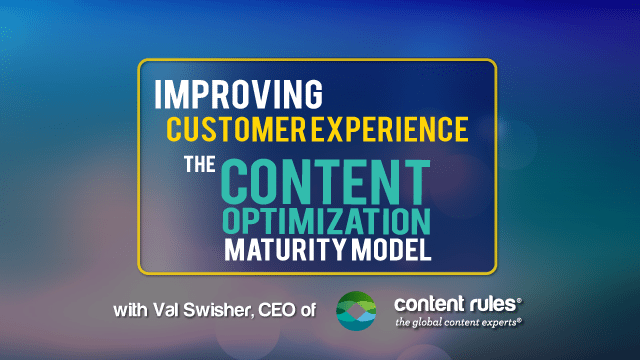 IMPROVING
CUSTOMER EXPERIENCE
THE CONTENT
OPTIMIZATION
MATURITY MODEL

with Val Swisher, CEO of content rules®
the global content experts®